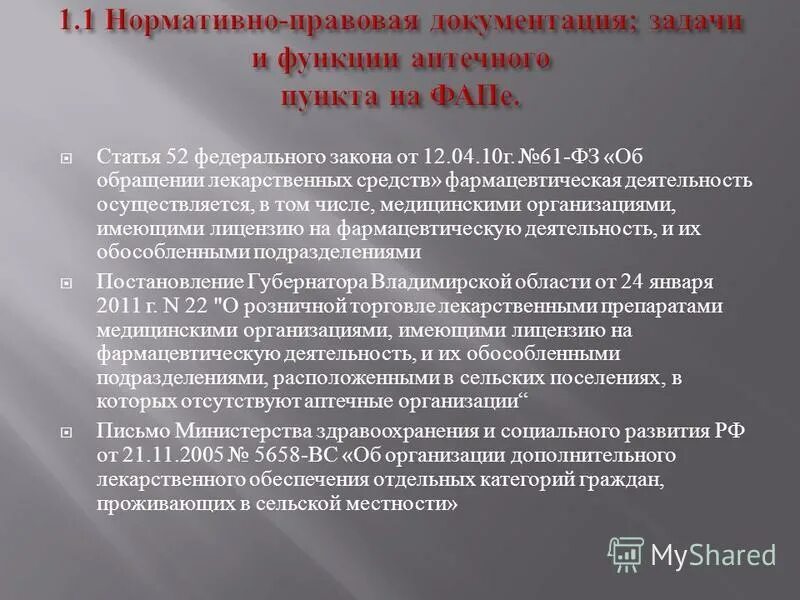 1.1 Нормативно-правовая документация; задачи и функции аптечного пункта на ФАПе.

Статья 52 федерального закона от 12.04.10г. №61-ФЗ «Об обращении лекарственных средств» фармацевтическая деятельность осуществляется, в том числе, медицинскими организациями, имеющими лицензию на фармацевтическую деятельность, и их обособленными подразделениями

Постановление Губернатора Владимирской области от 24 января 2011 г. N 22 "О розничной торговле лекарственными препаратами медицинскими организациями, имеющими лицензию на фармацевтическую деятельность, и их обособленными подразделениями, расположенными в сельских поселениях, в которых отсутствуют аптечные организации“

Письмо Министерства здравоохранения и социального развития РФ от 21.11.2005 № 5658-ВС «Об организации дополнительного лекарственного обеспечения отдельных категорий граждан, проживающих в сельской местности»

MyShared